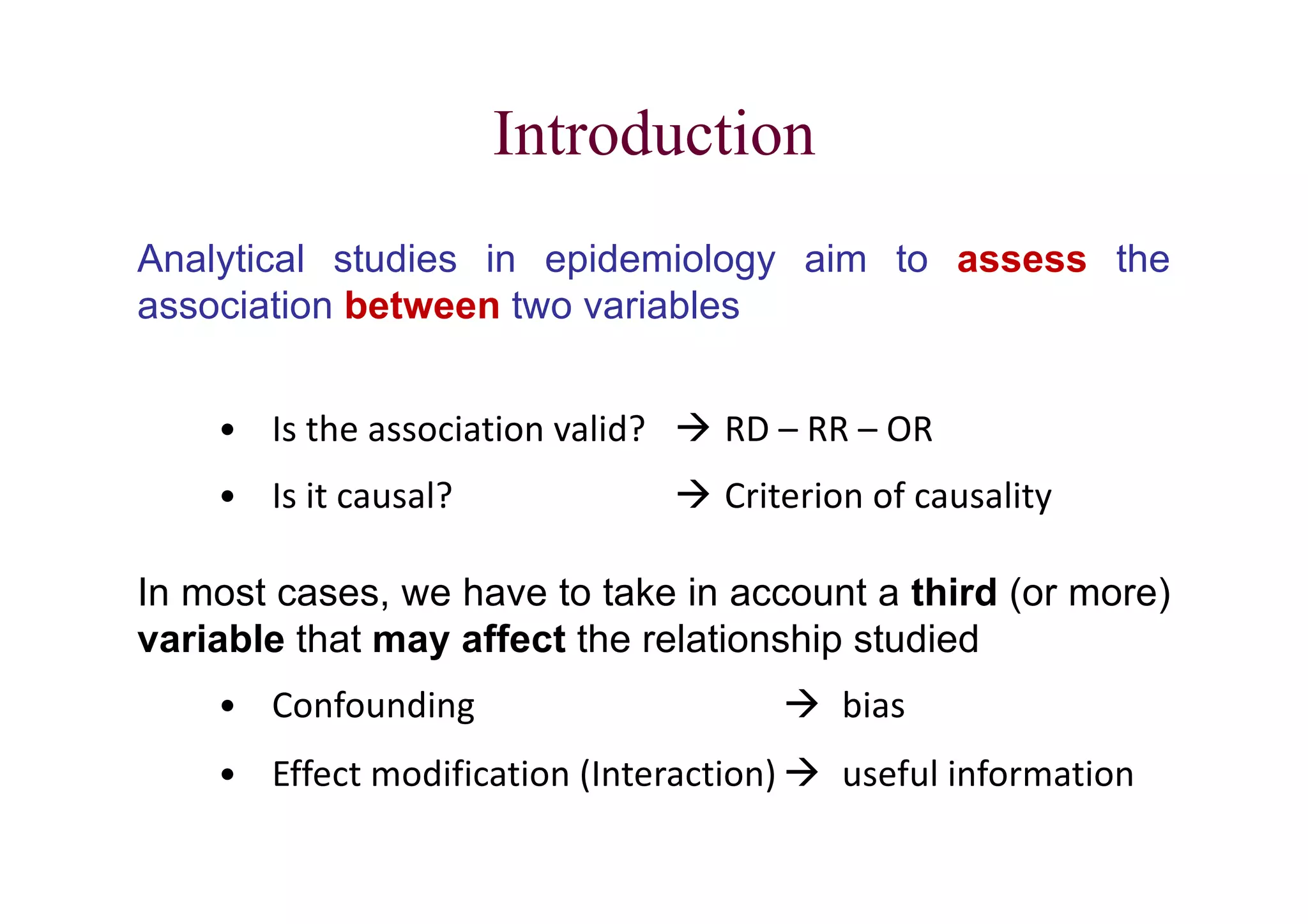 Introduction

Analytical studies in epidemiology aim to assess the association between two variables

• Is the association valid? → RD – RR – OR
• Is it causal? → Criterion of causality

In most cases, we have to take in account a third (or more) variable that may affect the relationship studied

• Confounding → bias
• Effect modification (Interaction) → useful information